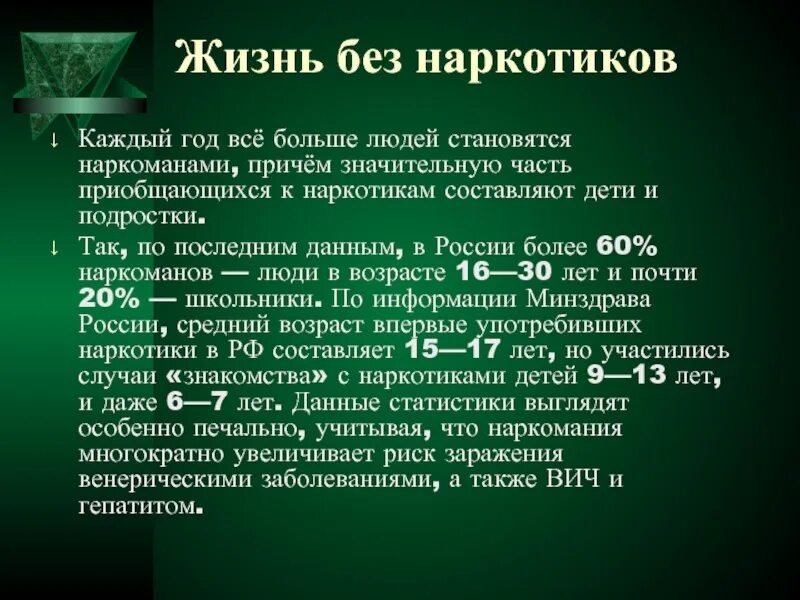 Жизнь без наркотиков

↓ Каждый год всё больше людей становятся наркоманами, причём значительную часть приобщающихся к наркотикам составляют дети и подростки.

↓ Так, по последним данным, в России более 60% наркоманов — люди в возрасте 16—30 лет и почти 20% — школьники. По информации Минздрава России, средний возраст впервые употребивших наркотики в РФ составляет 15—17 лет, но участились случаи «знакомства» с наркотиками детей 9—13 лет, и даже 6—7 лет. Данные статистики выглядят особенно печально, учитывая, что наркомания многократно увеличивает риск заражения венерическими заболеваниями, а также ВИЧ и гепатитом.